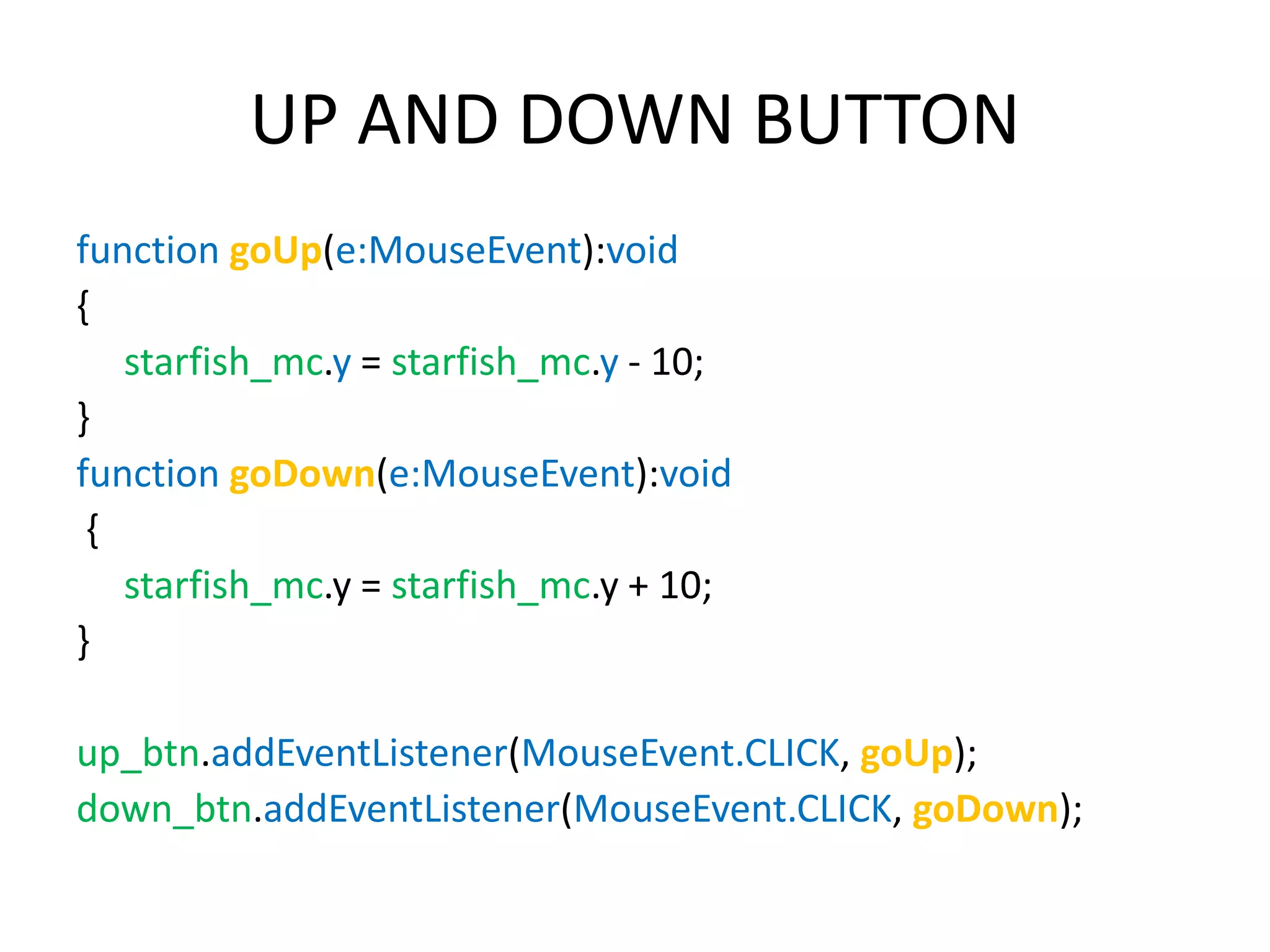 UP AND DOWN BUTTON

function goUp(e:MouseEvent):void
{
starfish_mc.y = starfish_mc.y - 10;
}
function goDown(e:MouseEvent):void
{
starfish_mc.y = starfish_mc.y + 10;
}

up_btn.addEventListener(MouseEvent.CLICK, goUp);
down_btn.addEventListener(MouseEvent.CLICK, goDown);